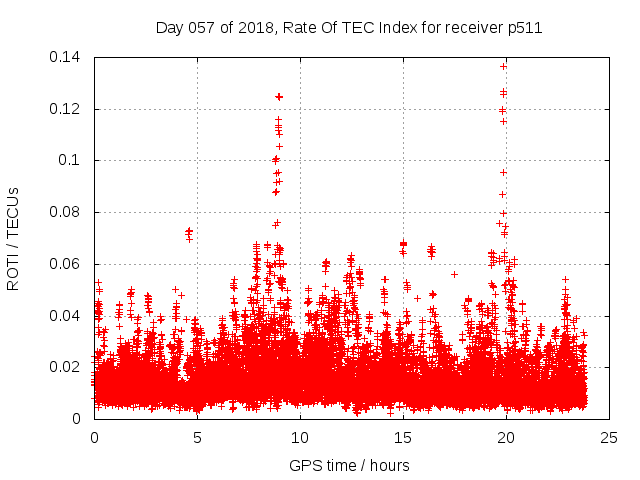 Day 057 of 2018, Rate Of TEC Index for receiver p511

ROTI / TECUs

0.14
0.12
0.1
0.08
0.06
0.04
0.02
0

0
5
10
15
20
25

GPS time / hours